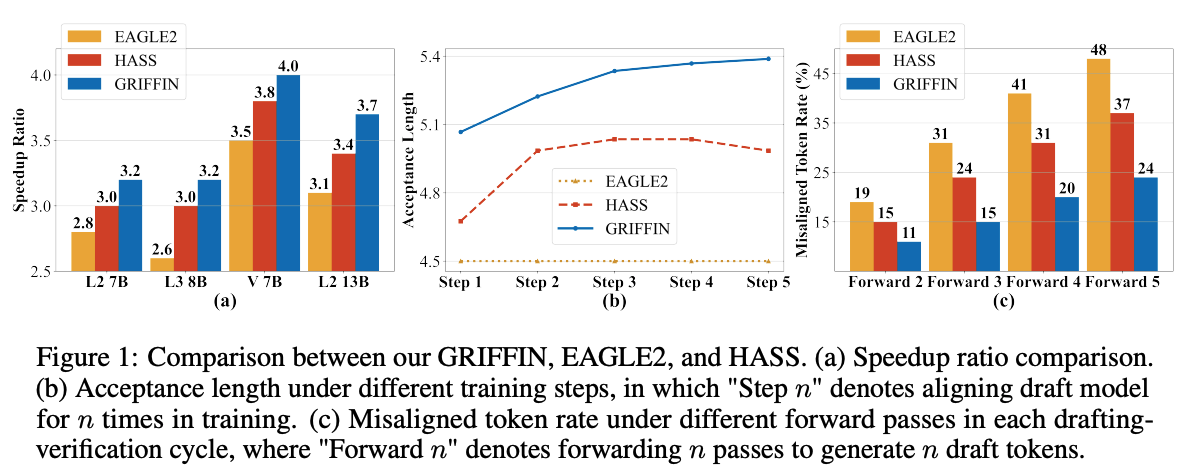 EAGLE2
HASS
GRIFFIN

Speedup Ratio

4.0
3.5
3.0
2.5

2.8 3.0 3.2
2.6 3.0 3.2
3.5 3.8 4.0
3.1 3.4 3.7

L2 7B
L3 8B
V 7B
L2 13B

(a)

Acceptance Length

5.4
5.1
4.8
4.5

EAGLE2
HASS
GRIFFIN

Step 1
Step 2
Step 3
Step 4
Step 5

(b)

EAGLE2
HASS
GRIFFIN

Misaligned Token Rate (%)

45
35
25
15

19 15 11
31 24 15
41 31 20
48 37 24

Forward 2
Forward 3
Forward 4
Forward 5

(c)

Figure 1: Comparison between our GRIFFIN, EAGLE2, and HASS. (a) Speedup ratio comparison. (b) Acceptance length under different training steps, in which "Step $n$" denotes aligning draft model for $n$ times in training. (c) Misaligned token rate under different forward passes in each drafting-verification cycle, where "Forward $n$" denotes forwarding $n$ passes to generate $n$ draft tokens.